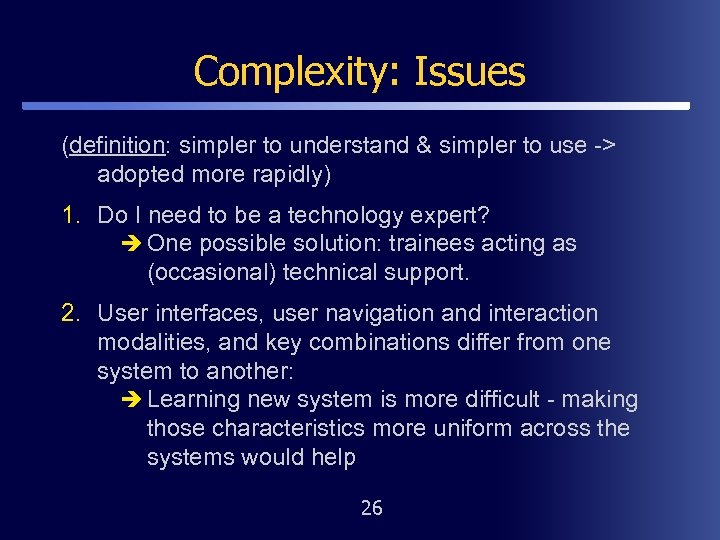 Complexity: Issues

(definition: simpler to understand & simpler to use -> adopted more rapidly)

1. Do I need to be a technology expert?
➔ One possible solution: trainees acting as (occasional) technical support.

2. User interfaces, user navigation and interaction modalities, and key combinations differ from one system to another:
➔ Learning new system is more difficult - making those characteristics more uniform across the systems would help

26